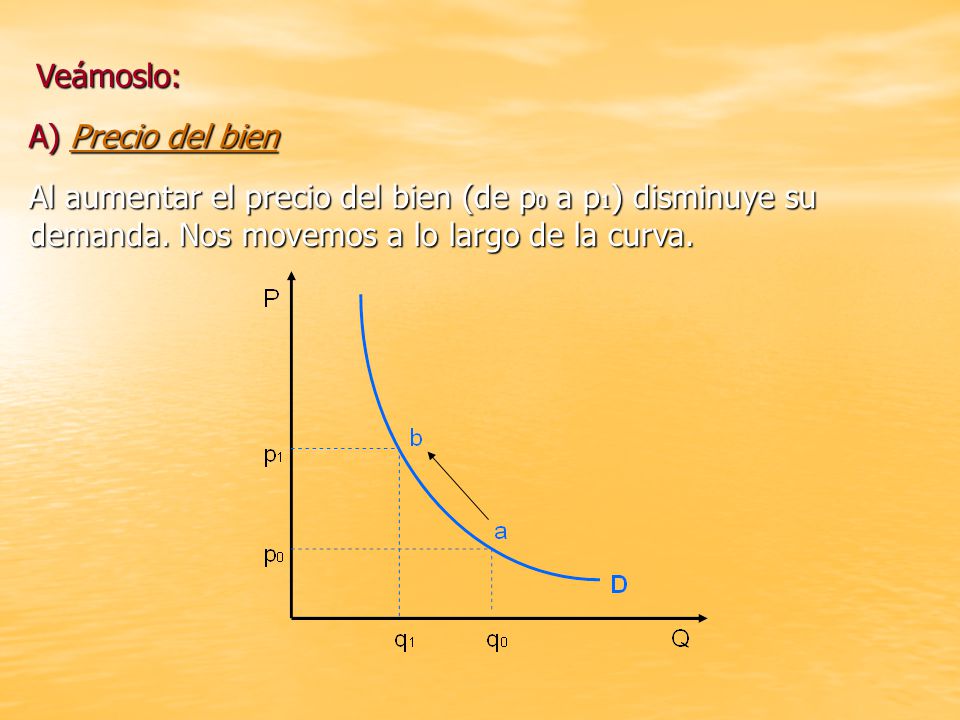 Veámoslo:

A) Precio del bien

Al aumentar el precio del bien (de $p_0$ a $p_1$) disminuye su demanda. Nos movemos a lo largo de la curva.

P

$p_1$

$p_0$

b

a

D

$q_1$

$q_0$

Q